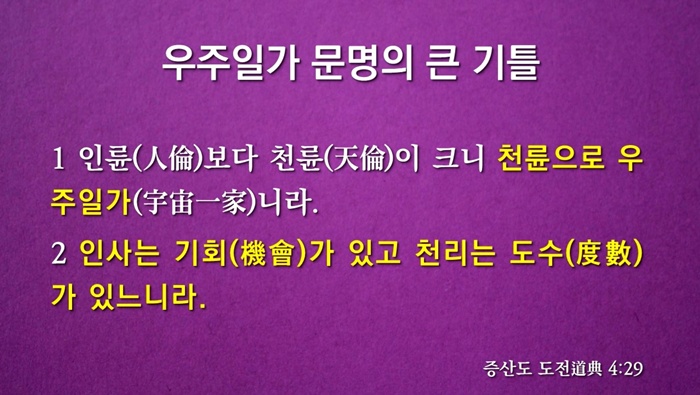 우주일가 문명의 큰 기틀

1 인륜(人倫)보다 천륜(天倫)이 크니 천륜으로 우주일가(宇宙一家)니라.

2 인사는 기회(機會)가 있고 천리는 도수(度數)가 있느니라.

증산도 도전道典 4:29